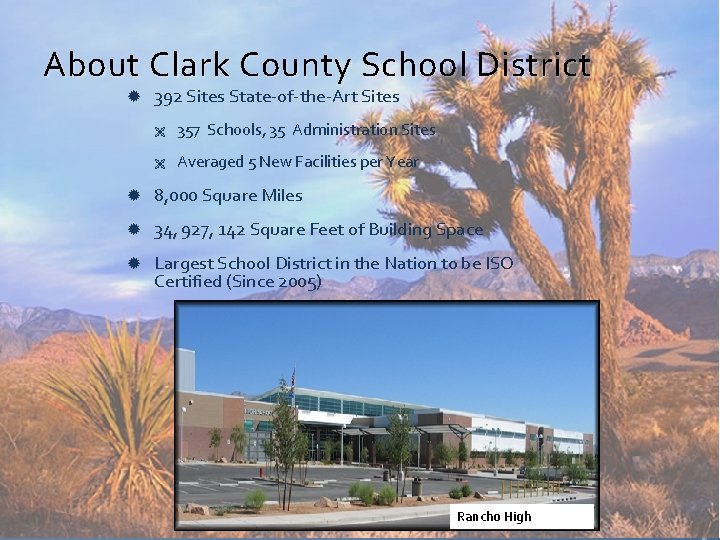 About Clark County School District

392 Sites State-of-the-Art Sites

357 Schools, 35 Administration Sites

Averaged 5 New Facilities per Year

8,000 Square Miles

34, 927, 142 Square Feet of Building Space

Largest School District in the Nation to be ISO Certified (Since 2005)

Rancho High